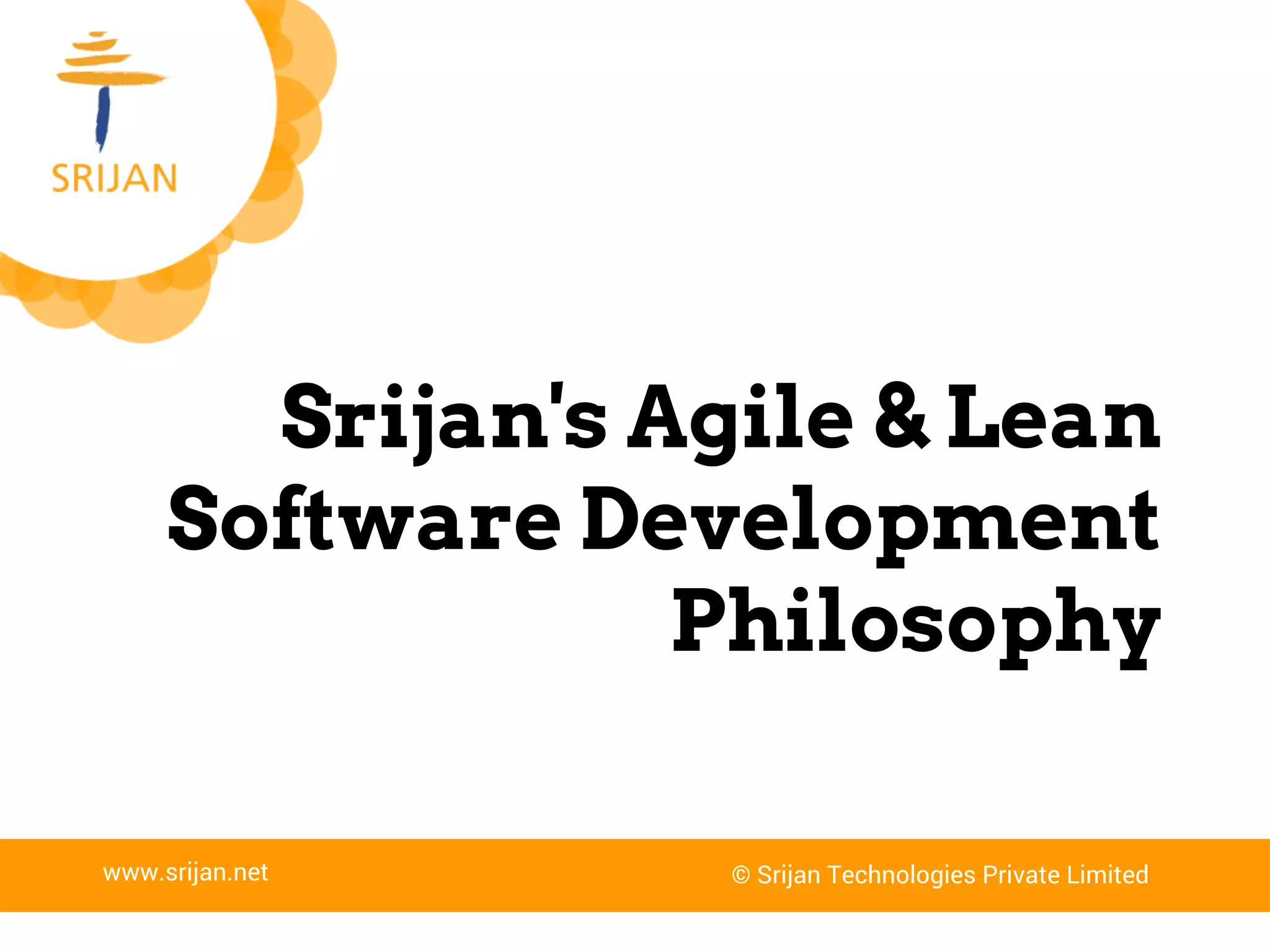 SRIJAN

Srijan's Agile & Lean Software Development Philosophy

www.srijan.net

© Srijan Technologies Private Limited